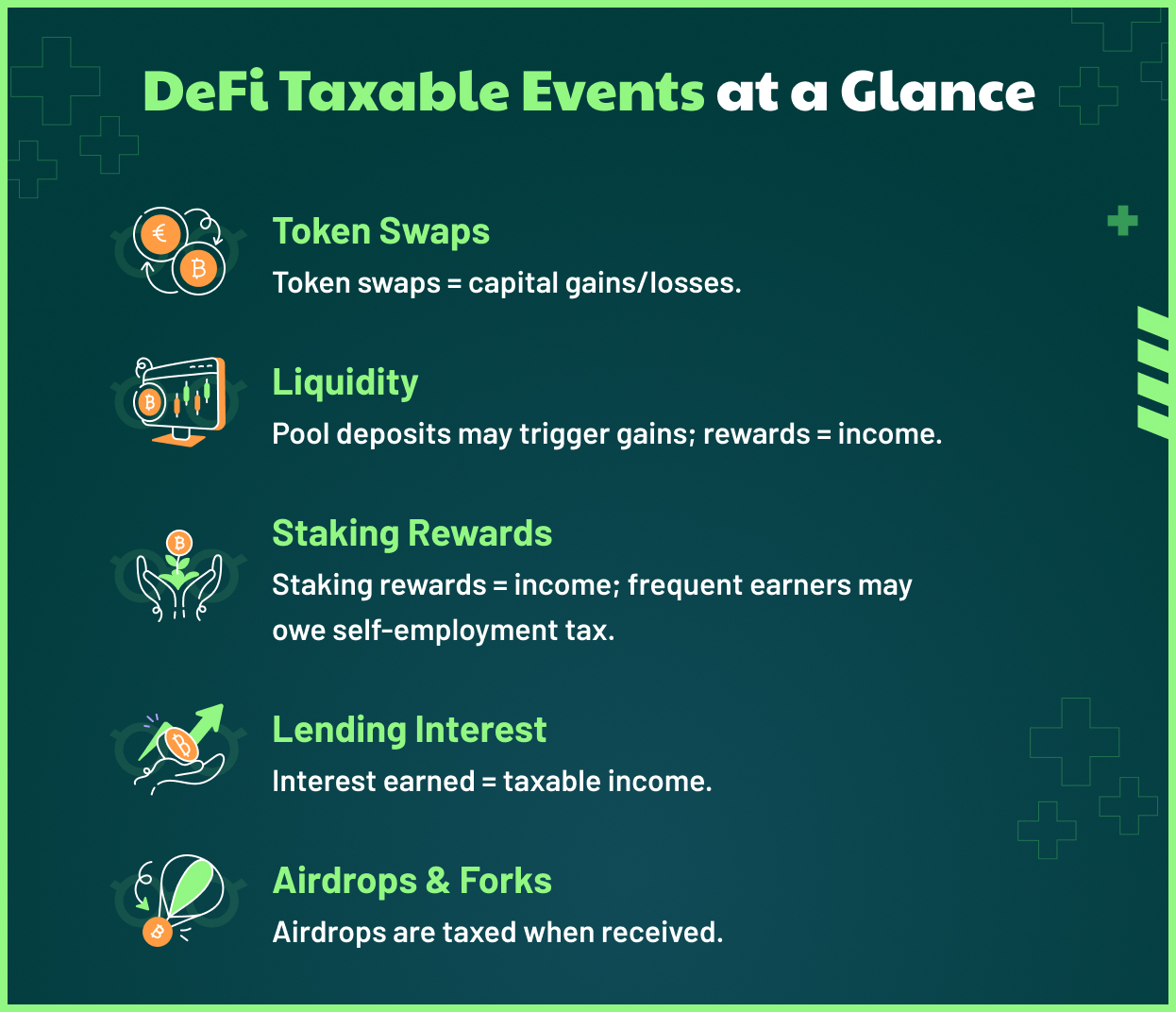 DeFi Taxable Events at a Glance

Token Swaps
Token swaps = capital gains/losses.

Liquidity
Pool deposits may trigger gains; rewards = income.

Staking Rewards
Staking rewards = income; frequent earners may owe self-employment tax.

Lending Interest
Interest earned = taxable income.

Airdrops & Forks
Airdrops are taxed when received.